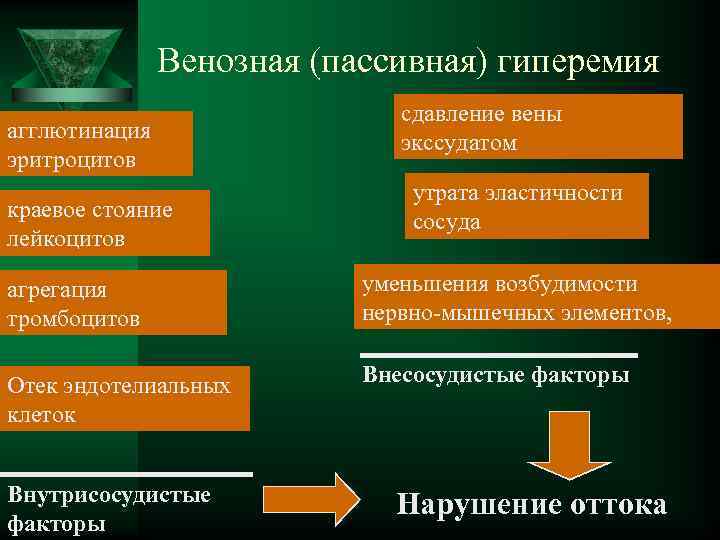 Венозная (пассивная) гиперемия

агглютинация эритроцитов

краевое стояние лейкоцитов

агрегация тромбоцитов

Отек эндотелиальных клеток

Внутрисосудистые факторы

сдавление вены экссудатом

утрата эластичности сосуда

уменьшения возбудимости нервно-мышечных элементов,

Внесосудистые факторы

Нарушение оттока